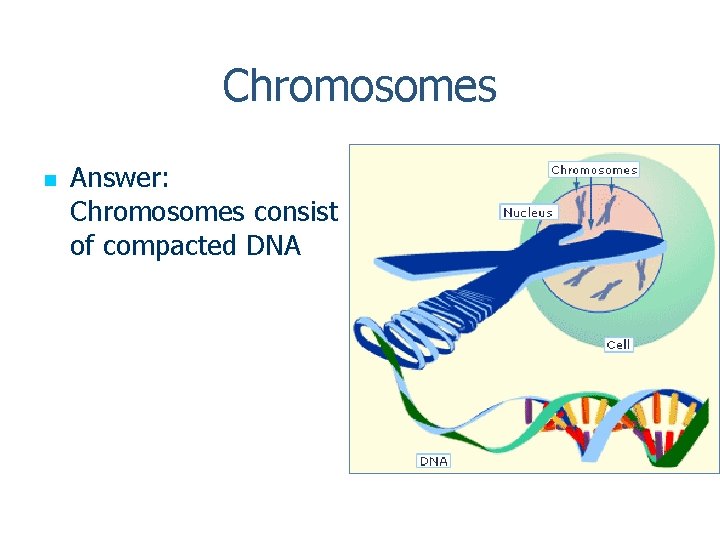 Chromosomes

Answer: Chromosomes consist of compacted DNA

Chromosomes

Nucleus

Cell

DNA